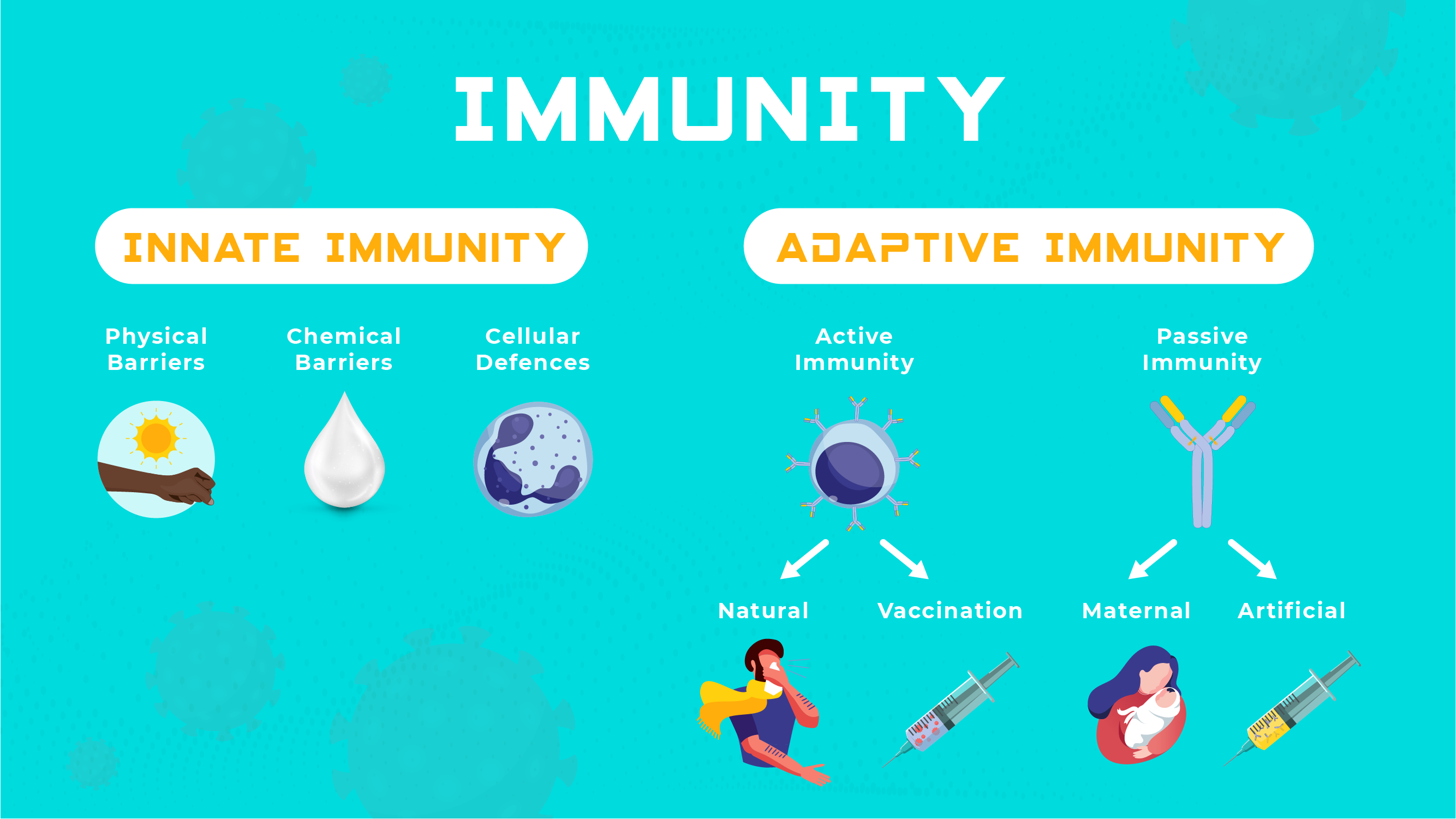 IMMUNITY

INNATE IMMUNITY

Physical Barriers

Chemical Barriers

Cellular Defences

ADAPTIVE IMMUNITY

Active Immunity

Natural

Vaccination

Passive Immunity

Maternal

Artificial